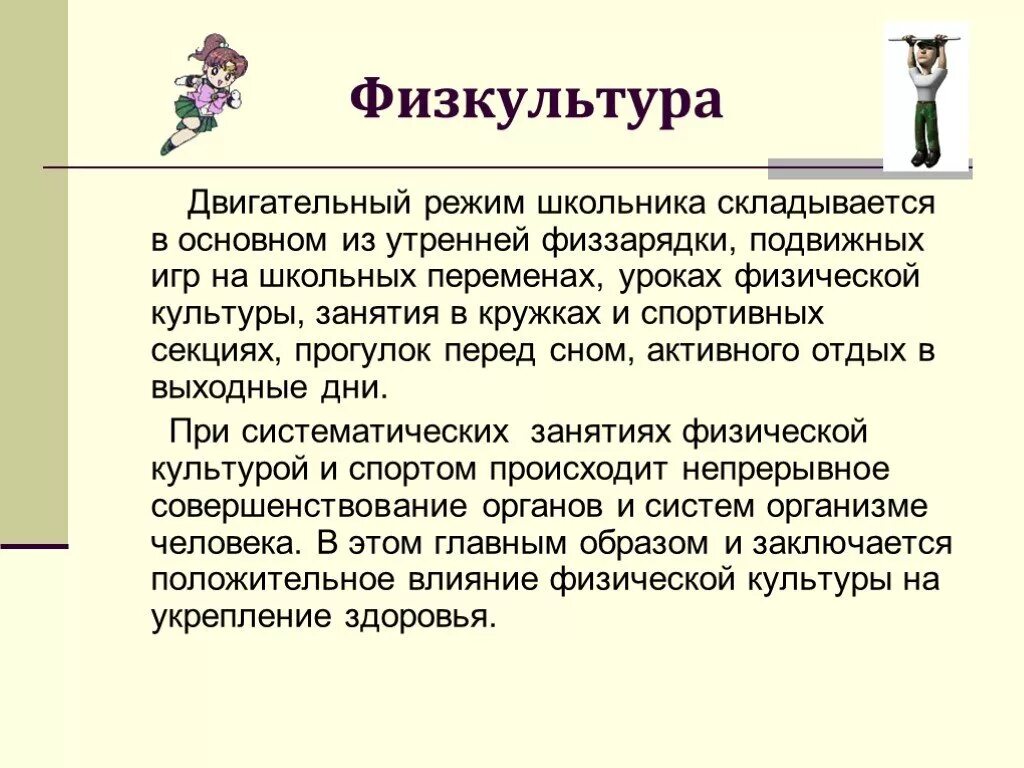 Физкультура

Двигательный режим школьника складывается в основном из утренней физзарядки, подвижных игр на школьных переменах, уроках физической культуры, занятия в кружках и спортивных секциях, прогулок перед сном, активного отдых в выходные дни.

При систематических занятиях физической культурой и спортом происходит непрерывное совершенствование органов и систем организме человека. В этом главным образом и заключается положительное влияние физической культуры на укрепление здоровья.